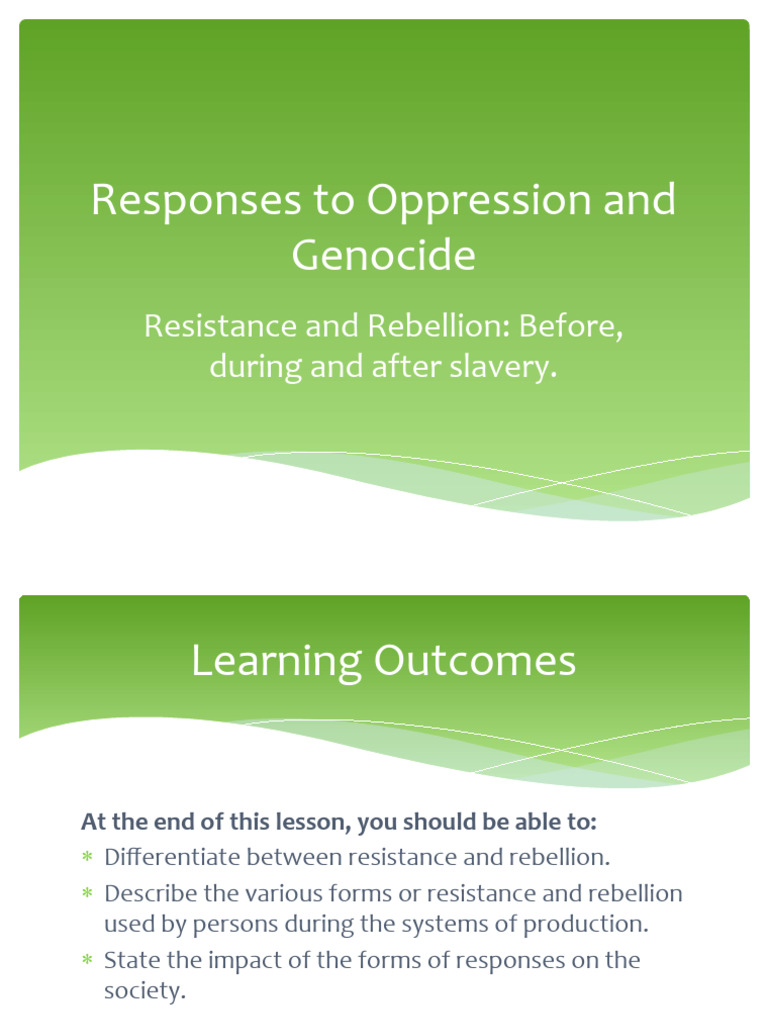 Responses to Oppression and Genocide

Resistance and Rebellion: Before, during and after slavery.

Learning Outcomes

At the end of this lesson, you should be able to:

* Differentiate between resistance and rebellion.
* Describe the various forms or resistance and rebellion used by persons during the systems of production.
* State the impact of the forms of responses on the society.